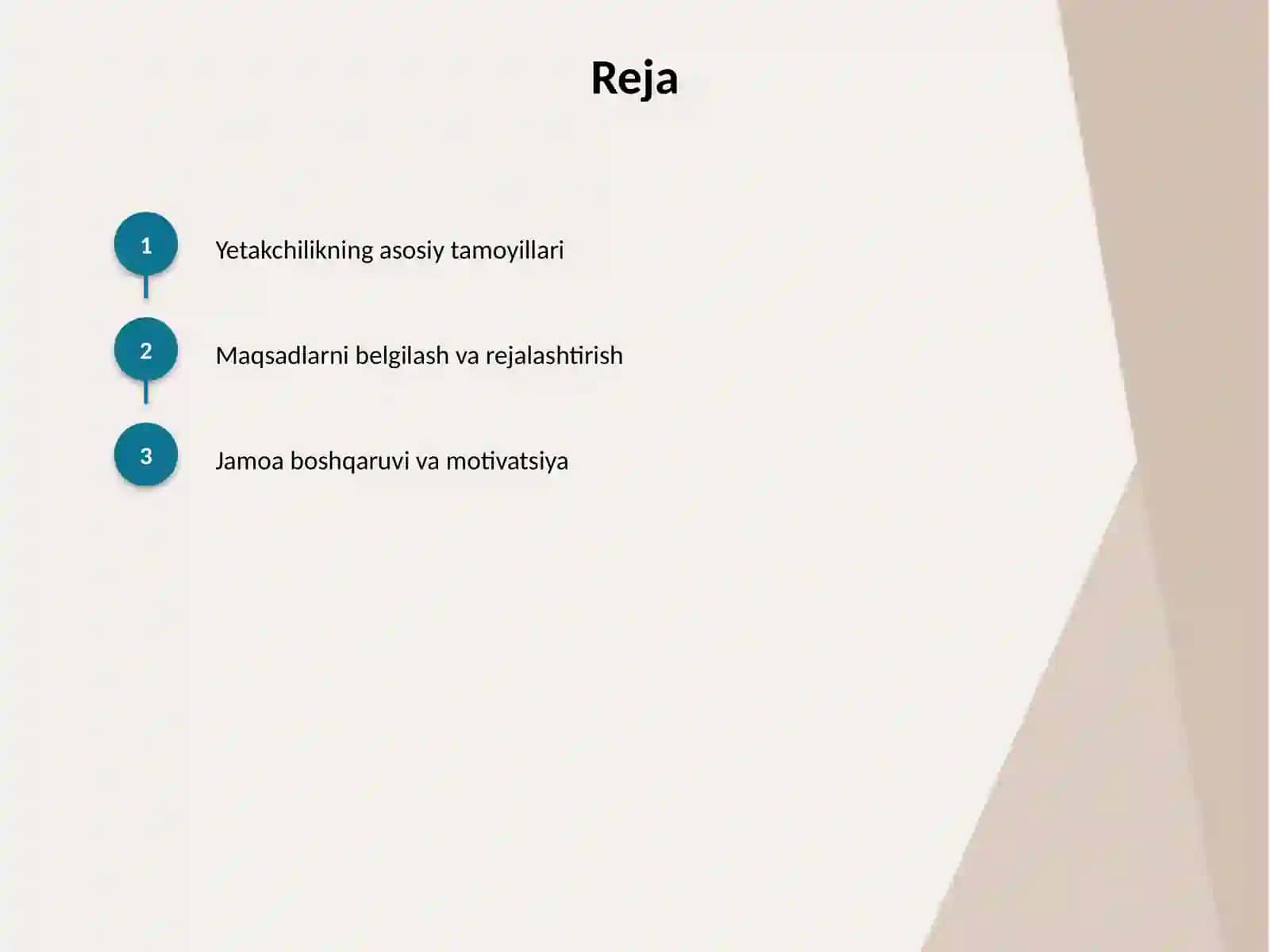 Reja

1

Yetakchilikning asosiy tamoyillari

2

Maqsadlarni belgilash va rejalashtirish

3

Jamoa boshqaruvi va motivatsiya